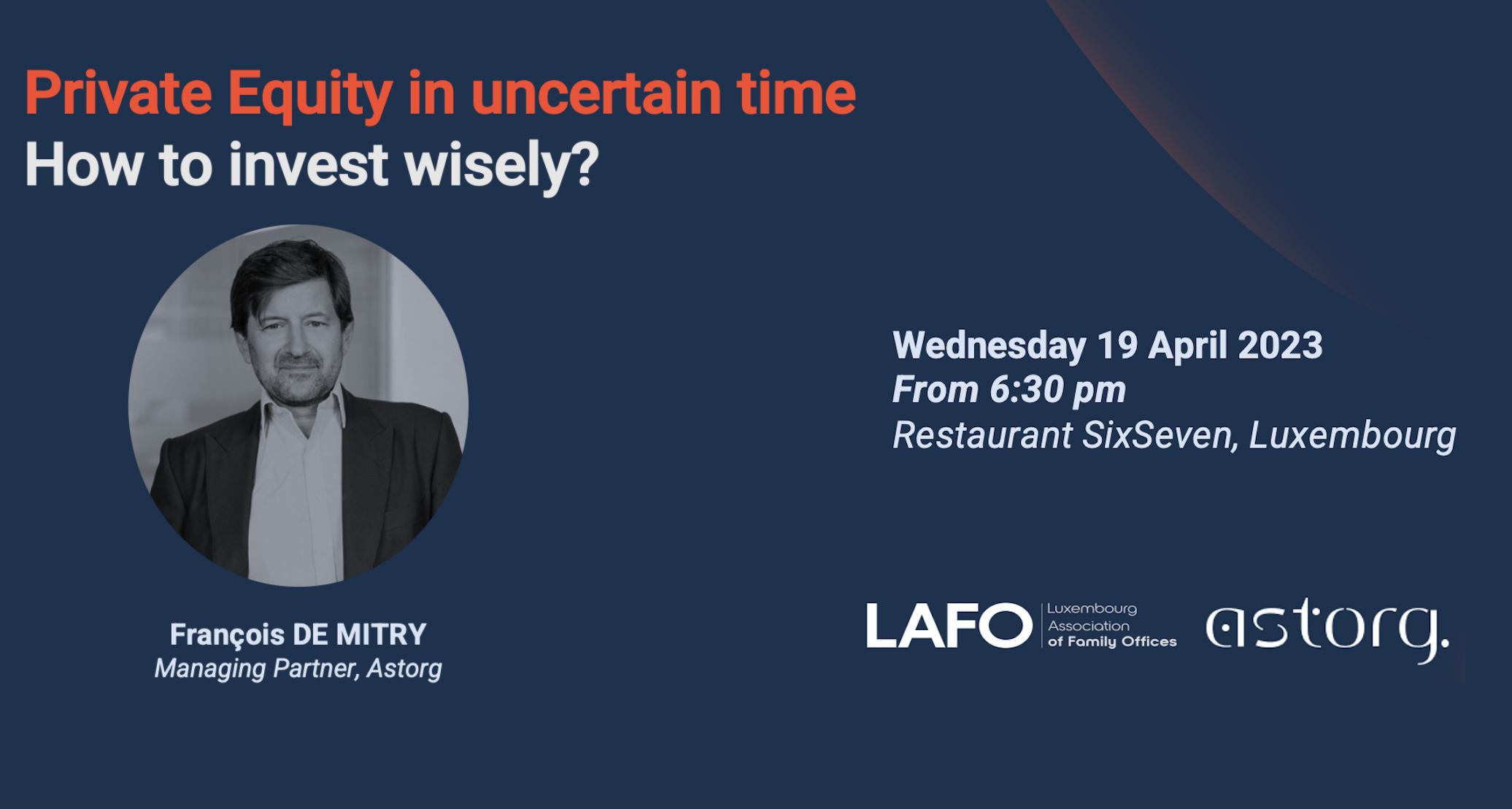 Private Equity in uncertain time
How to invest wisely?

François DE MITRY
Managing Partner, Astorg

Wednesday 19 April 2023
From 6:30 pm
Restaurant SixSeven, Luxembourg

LAFO Luxembourg Association of Family Offices

astorg.